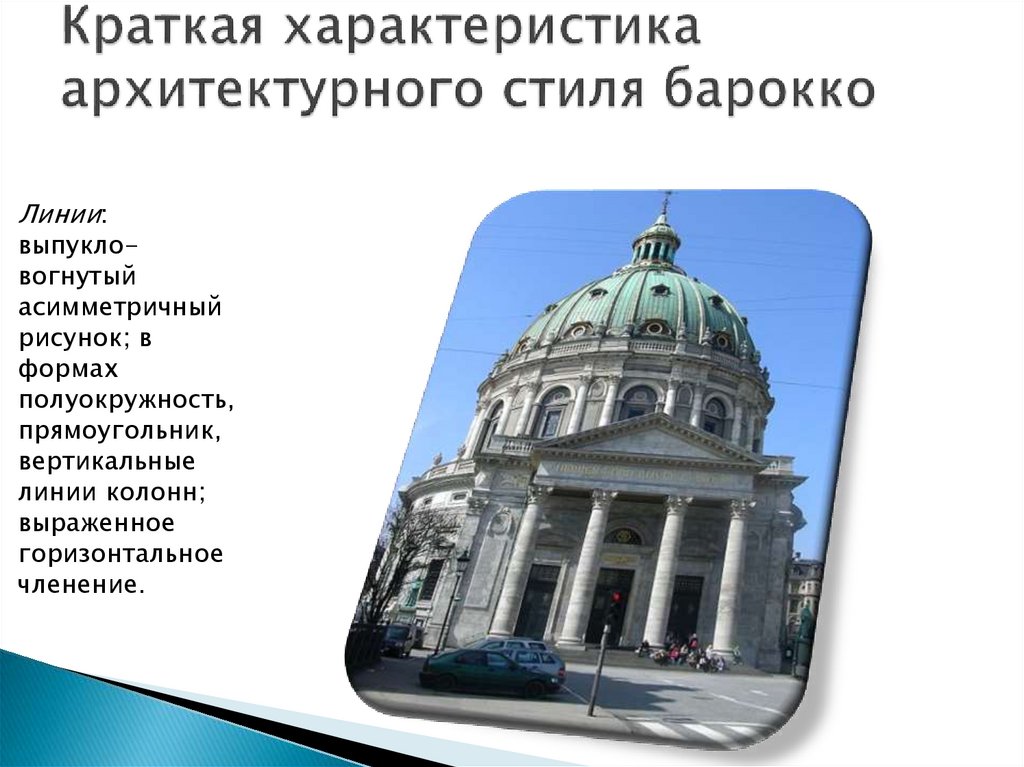 Краткая характеристика архитектурного стиля барокко

Линии: выпукло-вогнутый асимметричный рисунок; в формах полуокружность, прямоугольник, вертикальные линии колонн; выраженное горизонтальное членение.